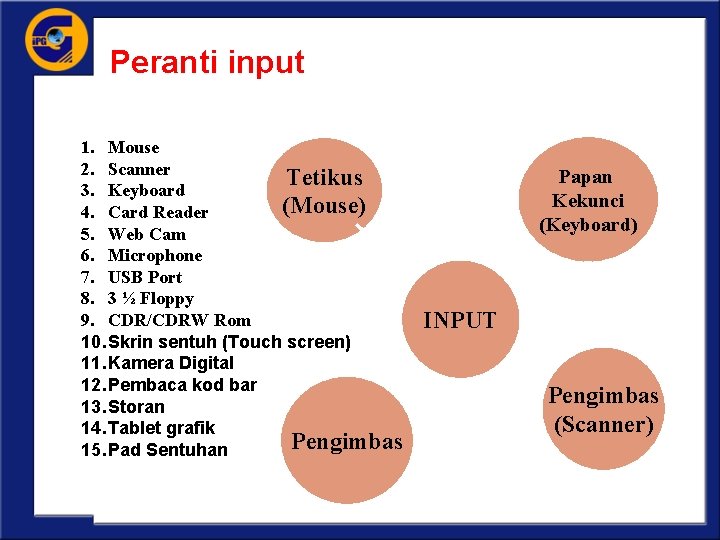 IPG

Peranti input

1. Mouse
2. Scanner
3. Keyboard
4. Card Reader
5. Web Cam
6. Microphone
7. USB Port
8. 3 ½ Floppy
9. CDR/CDRW Rom
10. Skrin sentuh (Touch screen)
11. Kamera Digital
12. Pembaca kod bar
13. Storan
14. Tablet grafik
15. Pad Sentuhan

Tetikus (Mouse)

Papan Kekunci (Keyboard)

INPUT

Pengimbas

Pengimbas (Scanner)